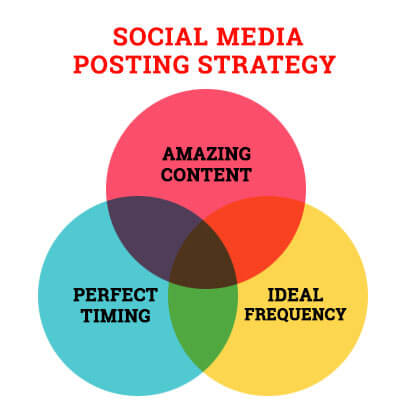 SOCIAL MEDIA POSTING STRATEGY

AMAZING CONTENT

PERFECT TIMING

IDEAL FREQUENCY